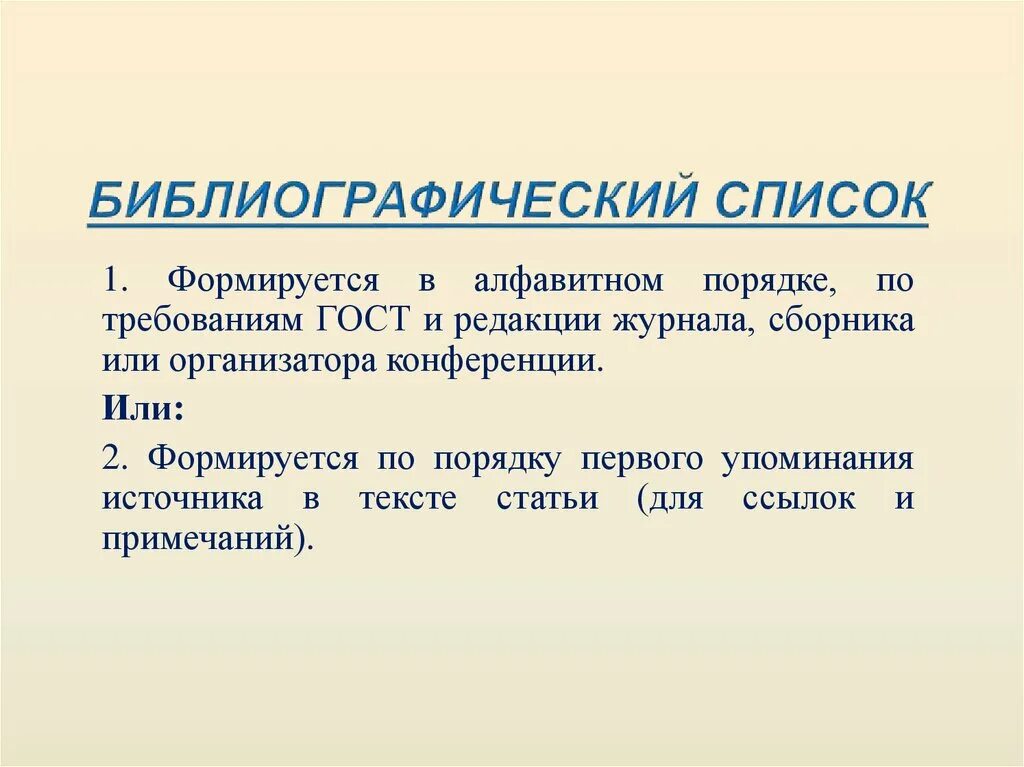 БИБЛИОГРАФИЧЕСКИЙ СПИСОК

1. Формируется в алфавитном порядке, по требованиям ГОСТ и редакции журнала, сборника или организатора конференции.

Или:

2. Формируется по порядку первого упоминания источника в тексте статьи (для ссылок и примечаний).